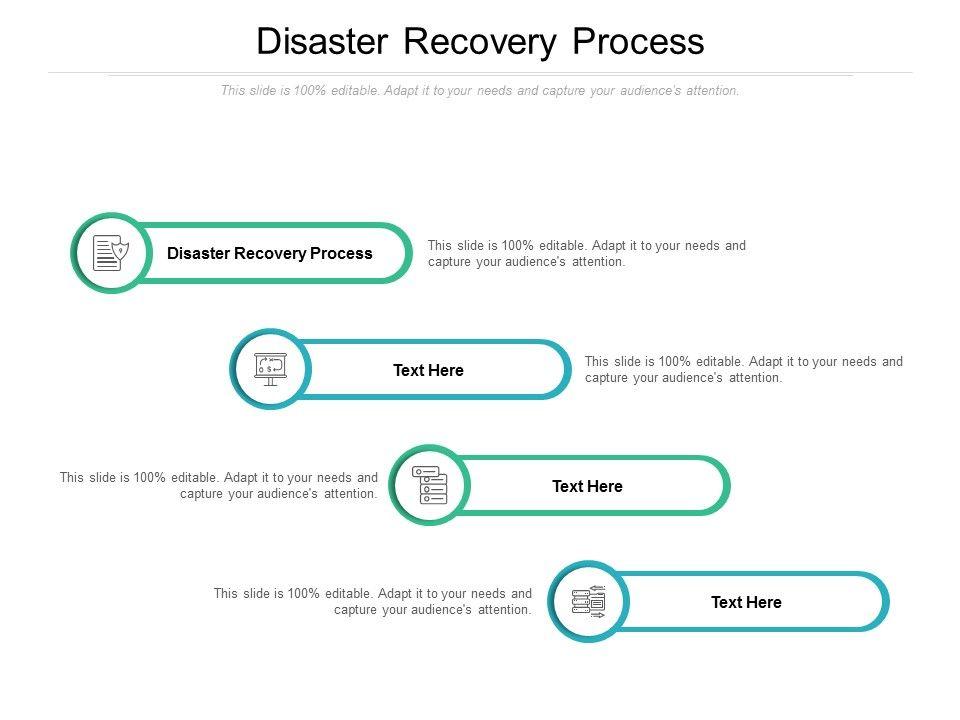 Disaster Recovery Process

This slide is 100% editable. Adapt it to your needs and capture your audience's attention.

Disaster Recovery Process

This slide is 100% editable. Adapt it to your needs and capture your audience's attention.

Text Here

This slide is 100% editable. Adapt it to your needs and capture your audience's attention.

This slide is 100% editable. Adapt it to your needs and capture your audience's attention.

Text Here

This slide is 100% editable. Adapt it to your needs and capture your audience's attention.

Text Here